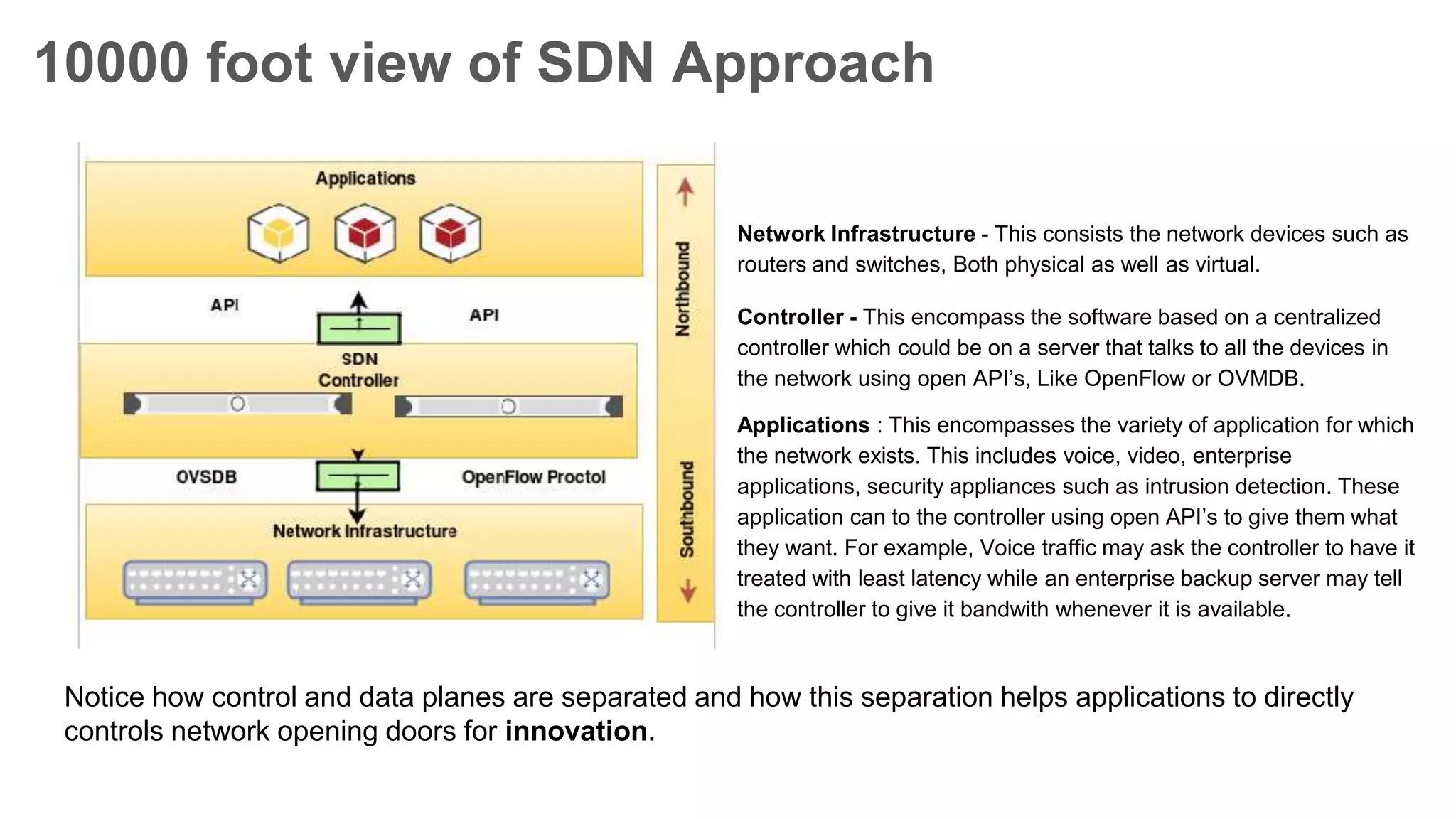 10000 foot view of SDN Approach

Applications

API

API

SDN Controller

OVSDB

OpenFlow Proctol

Network Infrastructure

Northbound

Southbound

**Network Infrastructure** - This consists the network devices such as routers and switches, Both physical as well as virtual.

**Controller -** This encompass the software based on a centralized controller which could be on a server that talks to all the devices in the network using open API's, Like OpenFlow or OVMDB.

**Applications** : This encompasses the variety of application for which the network exists. This includes voice, video, enterprise applications, security appliances such as intrusion detection. These application can to the controller using open API's to give them what they want. For example, Voice traffic may ask the controller to have it treated with least latency while an enterprise backup server may tell the controller to give it bandwith whenever it is available.

Notice how control and data planes are separated and how this separation helps applications to directly controls network opening doors for **innovation**.